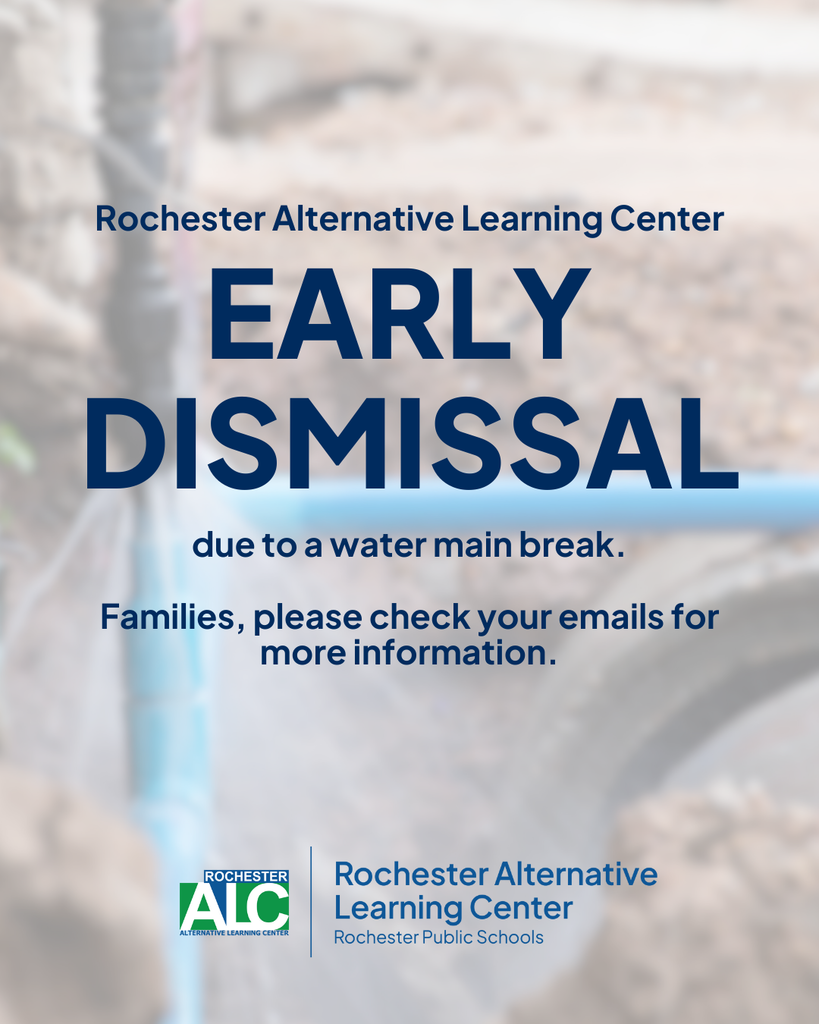 Rochester Alternative Learning Center

EARLY DISMISSAL

due to a water main break.

Families, please check your emails for more information.

ROCHESTER
ALC
ALTERNATIVE LEARNING CENTER

Rochester Alternative Learning Center
Rochester Public Schools